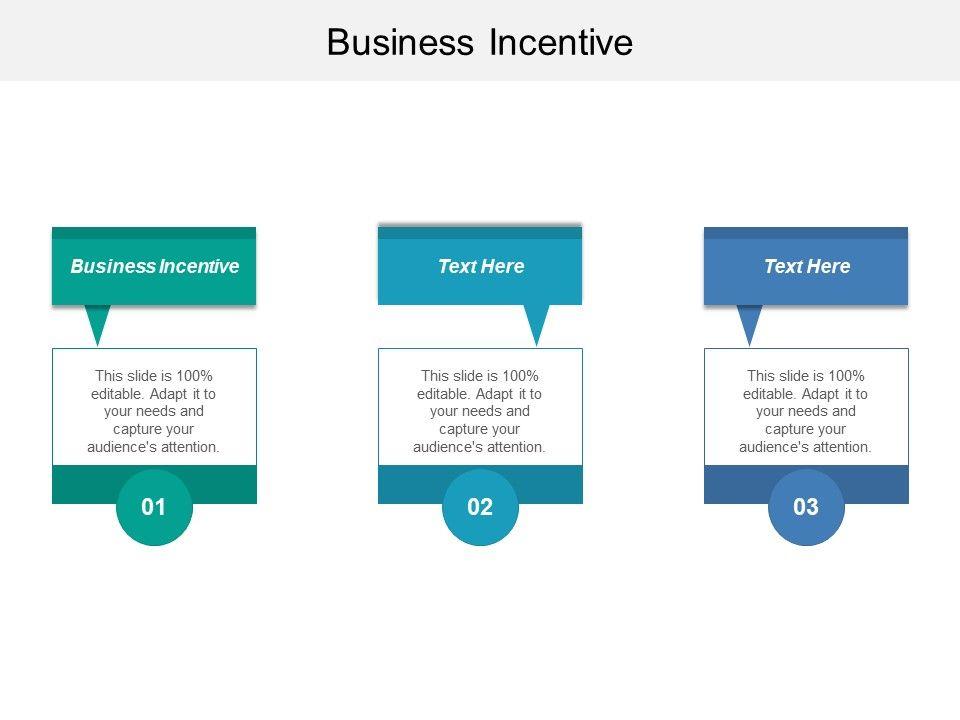 Business Incentive

Business Incentive

This slide is 100% editable. Adapt it to your needs and capture your audience's attention.

01

Text Here

This slide is 100% editable. Adapt it to your needs and capture your audience's attention.

02

Text Here

This slide is 100% editable. Adapt it to your needs and capture your audience's attention.

03